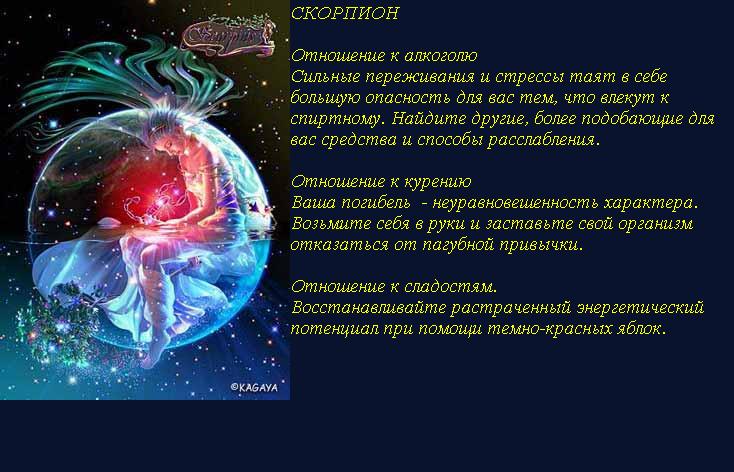 Scorpius

©KAGAYA

СКОРПИОН

Отношение к алкоголю
Сильные переживания и стрессы таят в себе большую опасность для вас тем, что влекут к спиртному. Найдите другие, более подобающие для вас средства и способы расслабления.

Отношение к курению
Ваша погибель - неуравновешенность характера. Возьмите себя в руки и заставьте свой организм отказаться от пагубной привычки.

Отношение к сладостям.
Восстанавливайте растраченный энергетический потенциал при помощи темно-красных яблок.